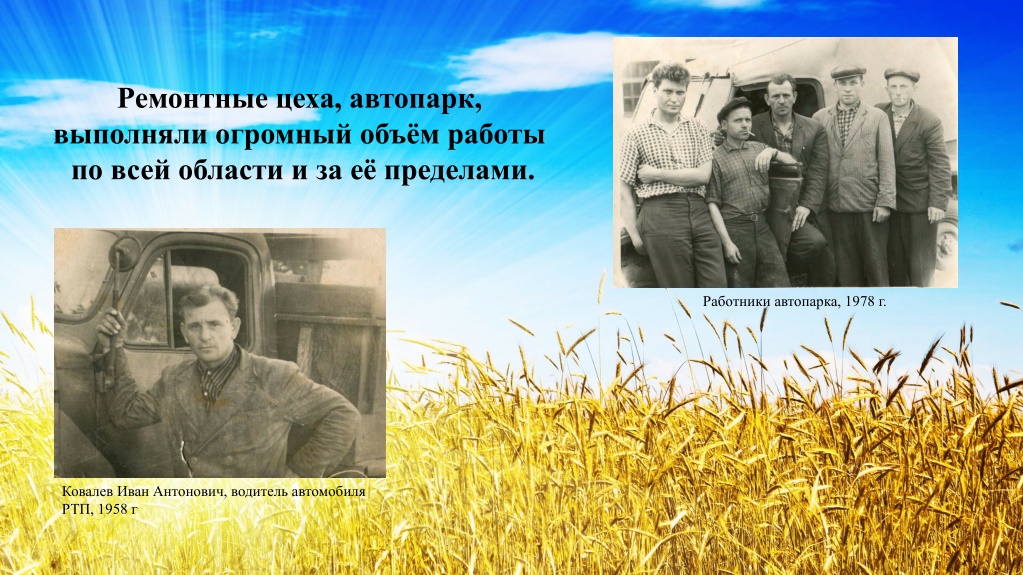 Ремонтные цеха, автопарк, выполняли огромный объём работы по всей области и за её пределами.

Работники автопарка, 1978 г.

Ковалев Иван Антонович, водитель автомобиля РТП, 1958 г